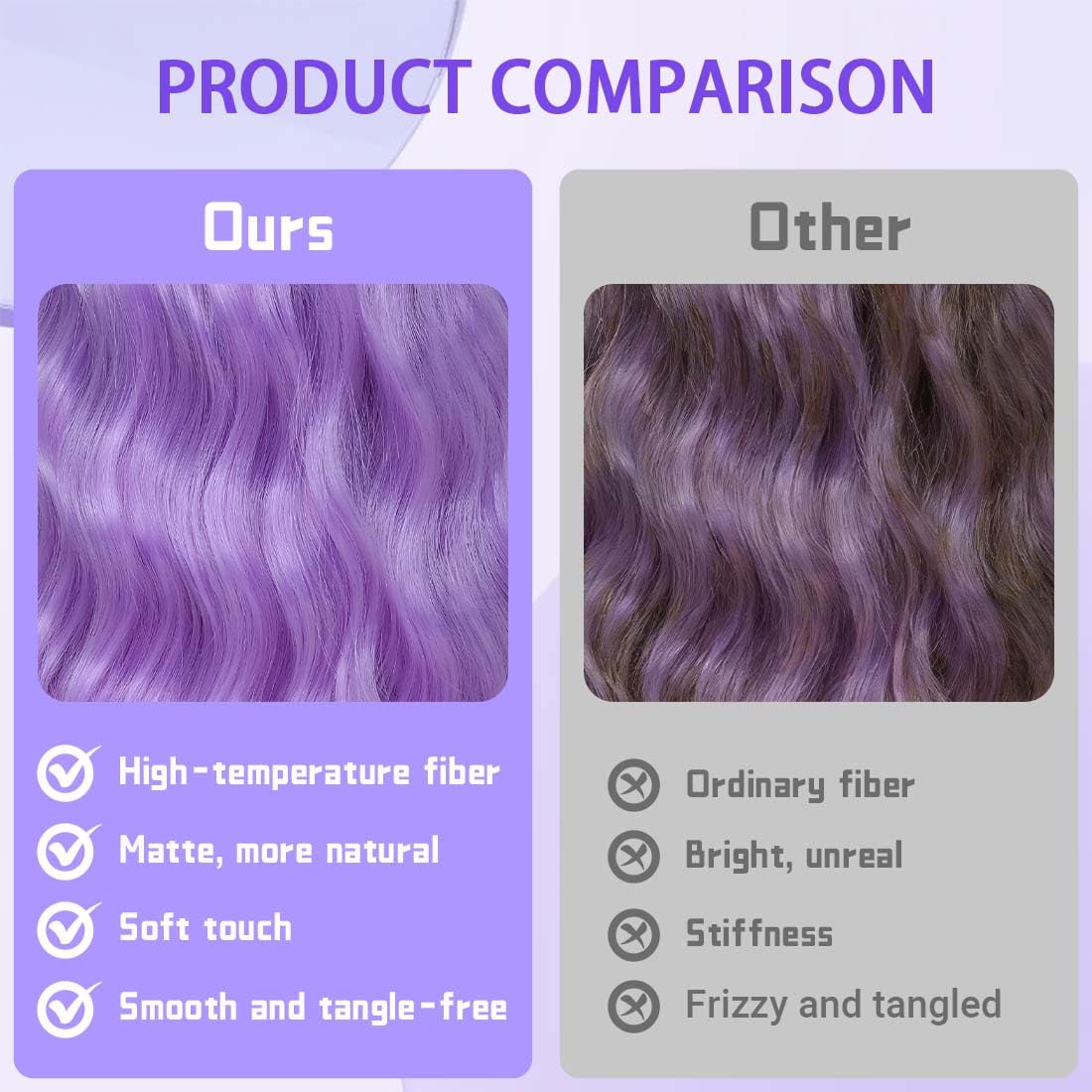 PRODUCT COMPARISON

Ours

High-temperature fiber
Matte, more natural
Soft touch
Smooth and tangle-free

Other

Ordinary fiber
Bright, unreal
Stiffness
Frizzy and tangled